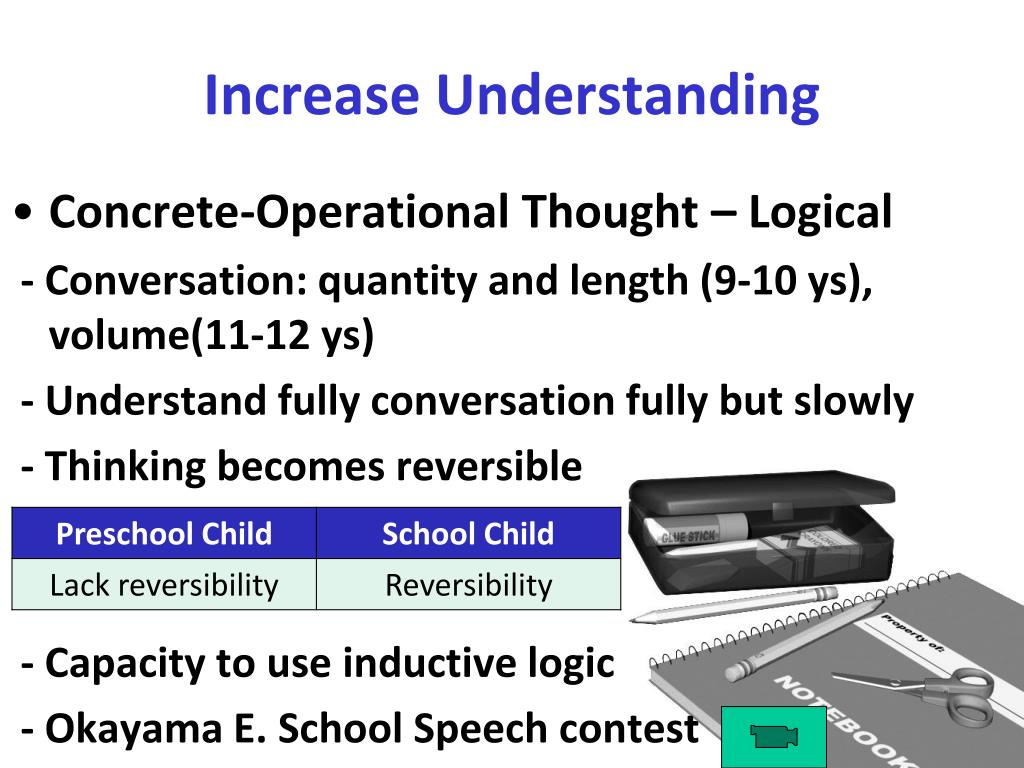 Increase Understanding

• Concrete-Operational Thought – Logical

- Conversation: quantity and length (9-10 ys), volume(11-12 ys)

- Understand fully conversation fully but slowly

- Thinking becomes reversible

| Preschool Child | School Child |
|---|---|
| Lack reversibility | Reversibility |

- Capacity to use inductive logic

- Okayama E. School Speech contest

GLUE STICK

Property of:

NOTEBOOK